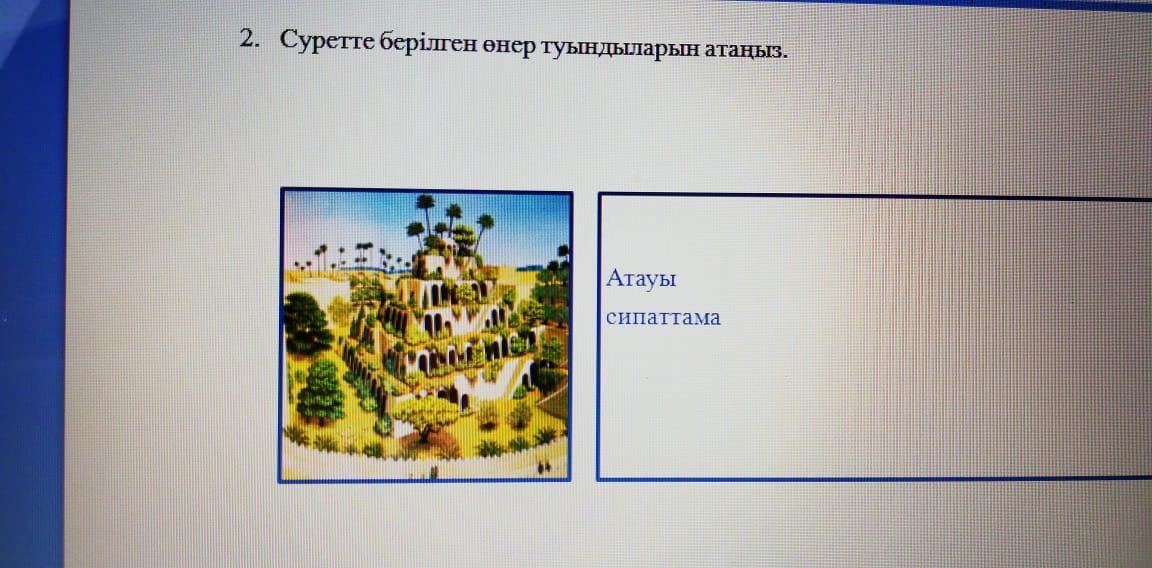 2. Суретте берілген өнер туындыларын атаңыз.

Атауы
сипаттама